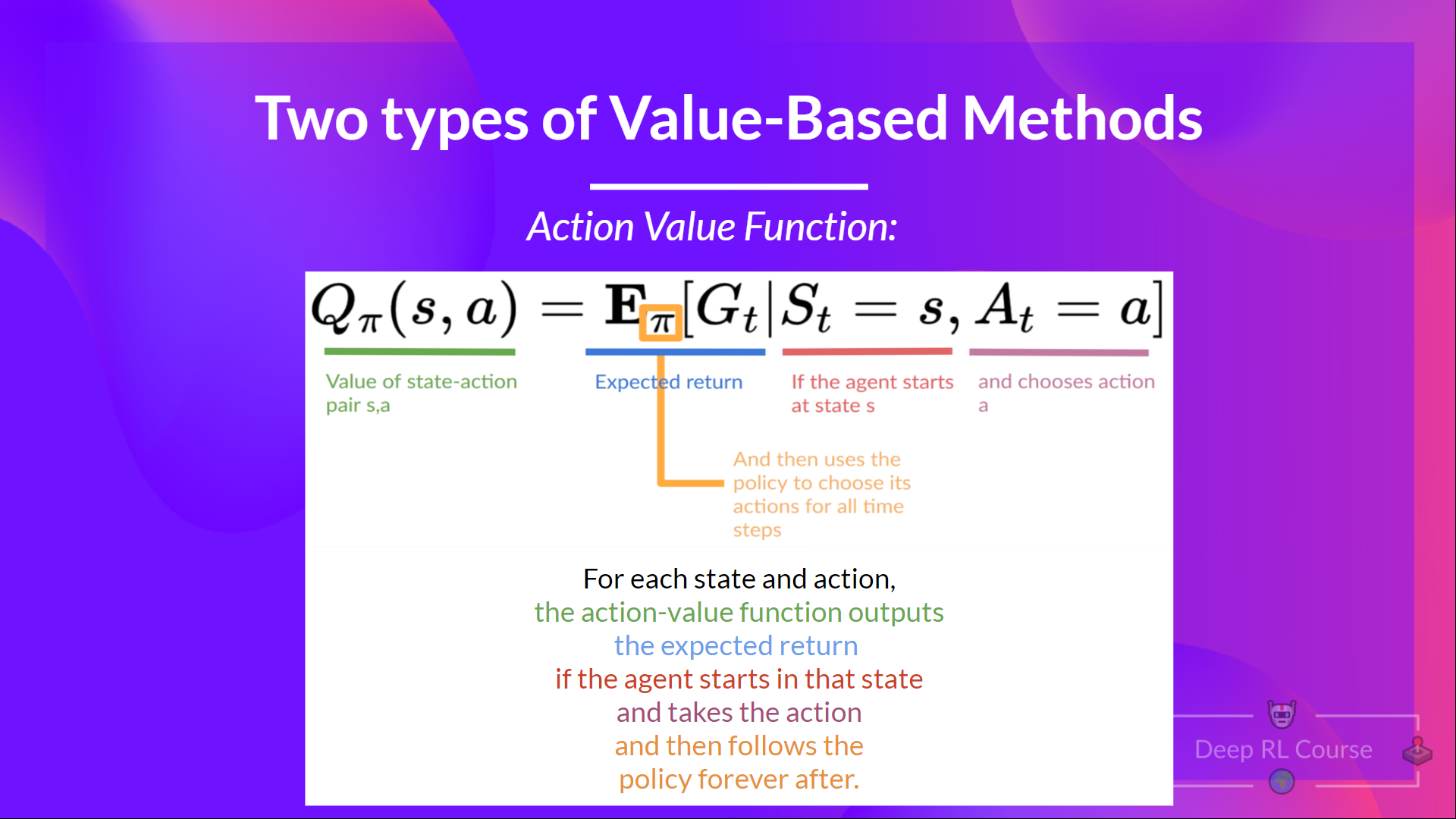 Two types of Value-Based Methods

Action Value Function:

$Q_\pi(s, a) = \mathbf{E}_\pi[G_t | S_t = s, A_t = a]$

Value of state-action pair s,a

Expected return

If the agent starts at state s

and chooses action a

And then uses the policy to choose its actions for all time steps

For each state and action,
the action-value function outputs
the expected return
if the agent starts in that state
and takes the action
and then follows the
policy forever after.

Deep RL Course